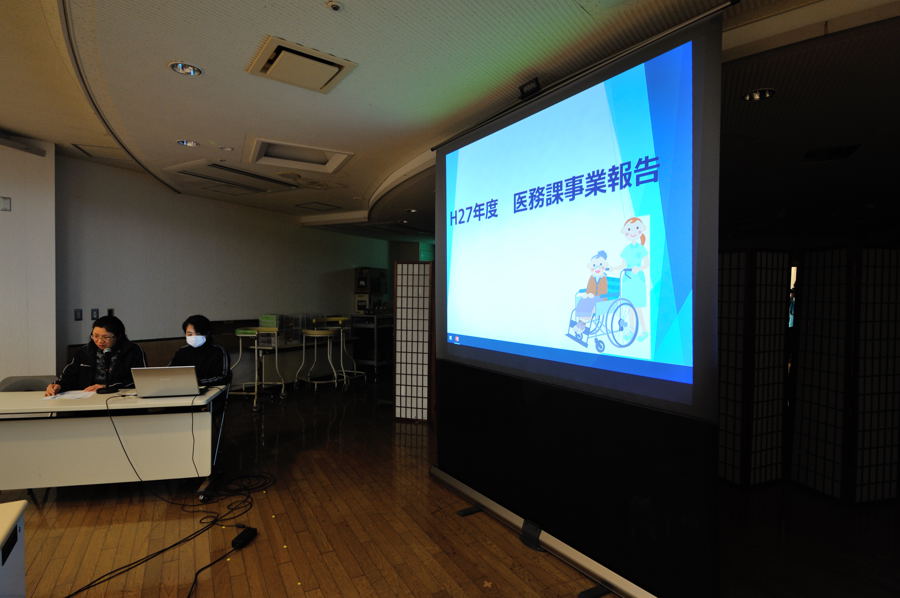 H27年度　医務課事業報告